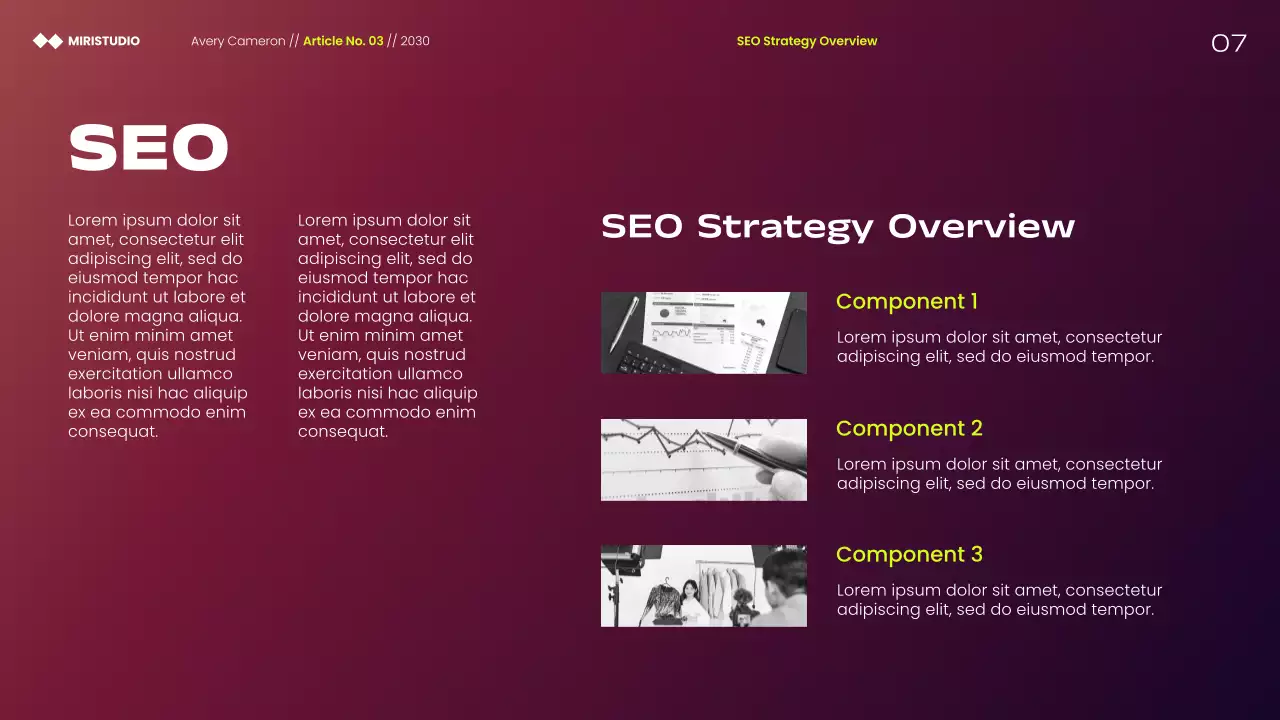 MIRISTUDIO

Avery Cameron // Article No. 03 // 2030

SEO Strategy Overview

07

SEO

Lorem ipsum dolor sit amet, consectetur elit adipiscing elit, sed do eiusmod tempor hac incididunt ut labore et dolore magna aliqua. Ut enim minim amet veniam, quis nostrud exercitation ullamco laboris nisi hac aliquip ex ea commodo enim consequat.

Lorem ipsum dolor sit amet, consectetur elit adipiscing elit, sed do eiusmod tempor hac incididunt ut labore et dolore magna aliqua. Ut enim minim amet veniam, quis nostrud exercitation ullamco laboris nisi hac aliquip ex ea commodo enim consequat.

SEO Strategy Overview

Component 1

Lorem ipsum dolor sit amet, consectetur adipiscing elit, sed do eiusmod tempor.

Component 2

Lorem ipsum dolor sit amet, consectetur adipiscing elit, sed do eiusmod tempor.

Component 3

Lorem ipsum dolor sit amet, consectetur adipiscing elit, sed do eiusmod tempor.